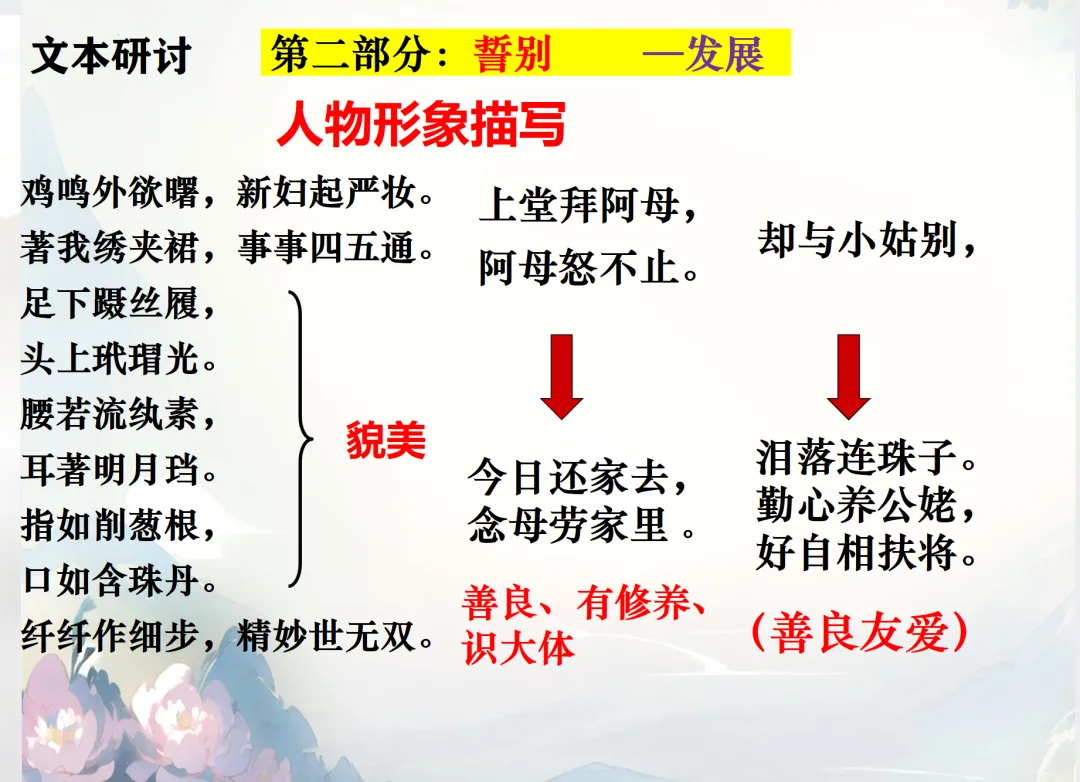 文本研讨

第二部分：誓别 —发展

人物形象描写

鸡鸣外欲曙，新妇起严妆。
著我绣夹裙，事事四五通。
足下蹑丝履，
头上玳瑁光。
腰若流纨素，
耳著明月珰。
指如削葱根，
口如含珠丹。
纤纤作细步，精妙世无双。

貌美

上堂拜阿母，
阿母怒不止。

今日还家去，
念母劳家里 。

善良、有修养、识大体

却与小姑别，

泪落连珠子。
勤心养公姥，
好自相扶将。

（善良友爱）